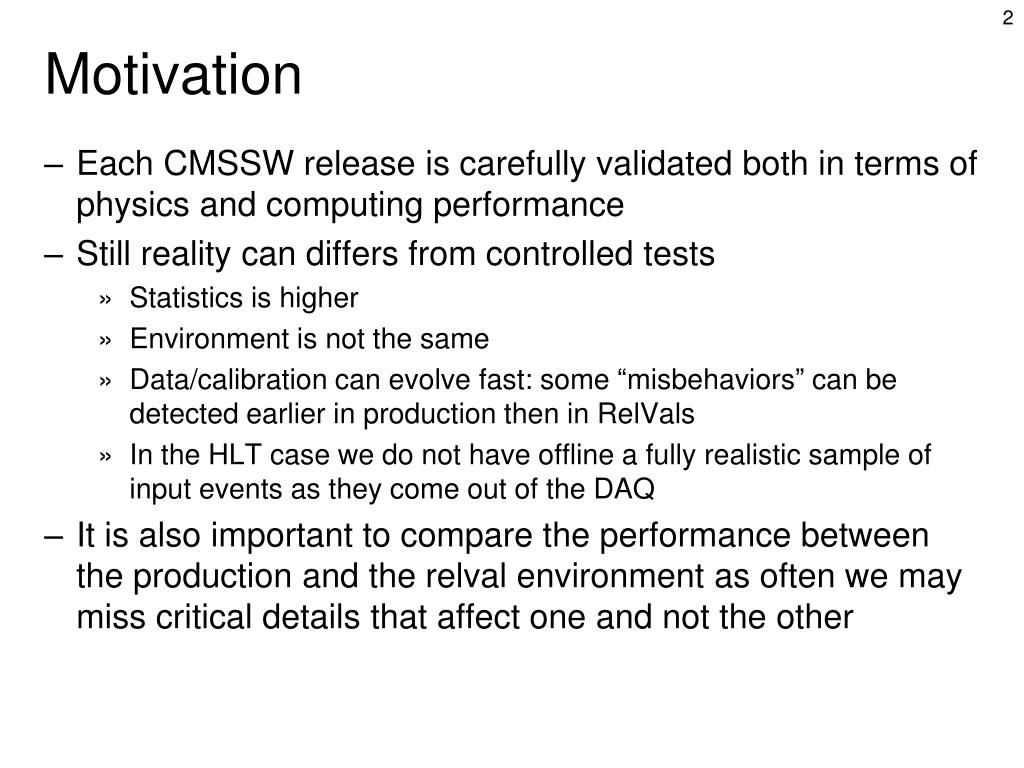 2

Motivation

– Each CMSSW release is carefully validated both in terms of physics and computing performance

– Still reality can differs from controlled tests

» Statistics is higher

» Environment is not the same

» Data/calibration can evolve fast: some “misbehaviors” can be detected earlier in production then in RelVals

» In the HLT case we do not have offline a fully realistic sample of input events as they come out of the DAQ

– It is also important to compare the performance between the production and the relval environment as often we may miss critical details that affect one and not the other